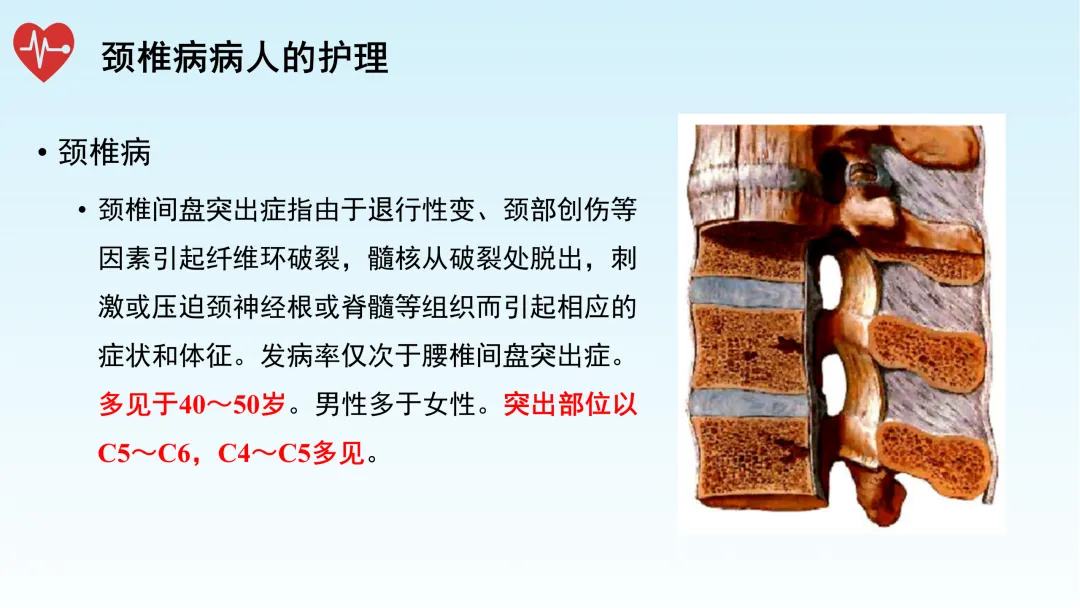 颈椎病病人的护理

• 颈椎病

• 颈椎间盘突出症指由于退行性变、颈部创伤等因素引起纤维环破裂，髓核从破裂处脱出，刺激或压迫颈神经根或脊髓等组织而引起相应的症状和体征。发病率仅次于腰椎间盘突出症。多见于40～50岁。男性多于女性。突出部位以C5～C6，C4～C5多见。